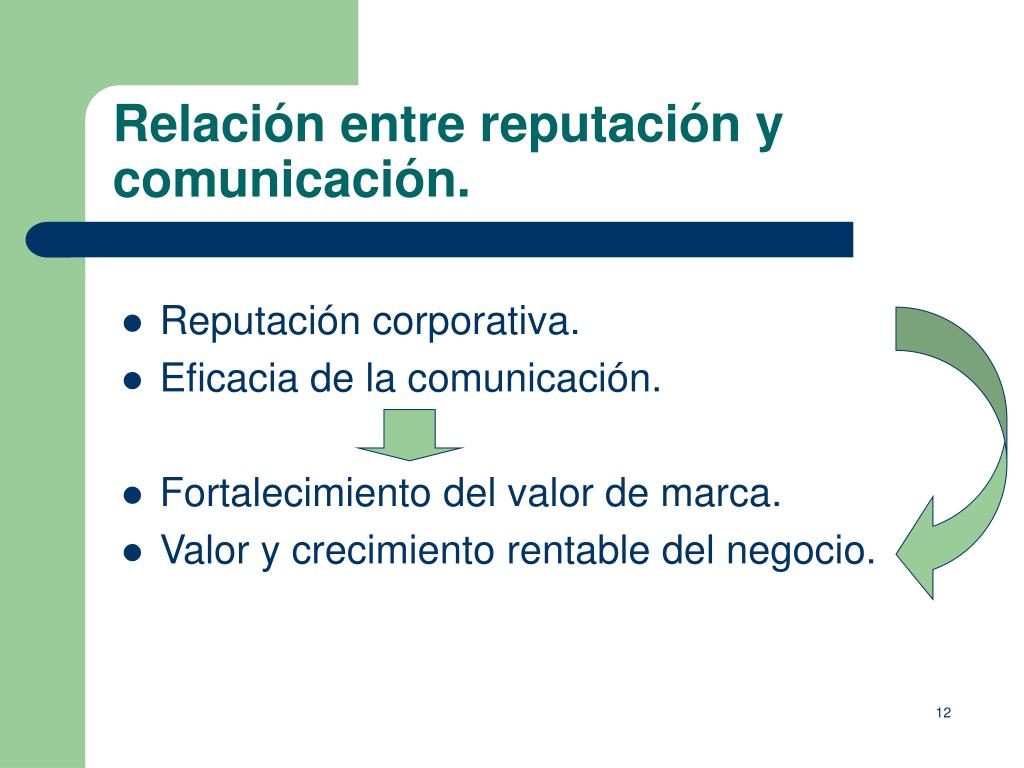 Relación entre reputación y comunicación.

- Reputación corporativa.
- Eficacia de la comunicación.

- Fortalecimiento del valor de marca.
- Valor y crecimiento rentable del negocio.

12